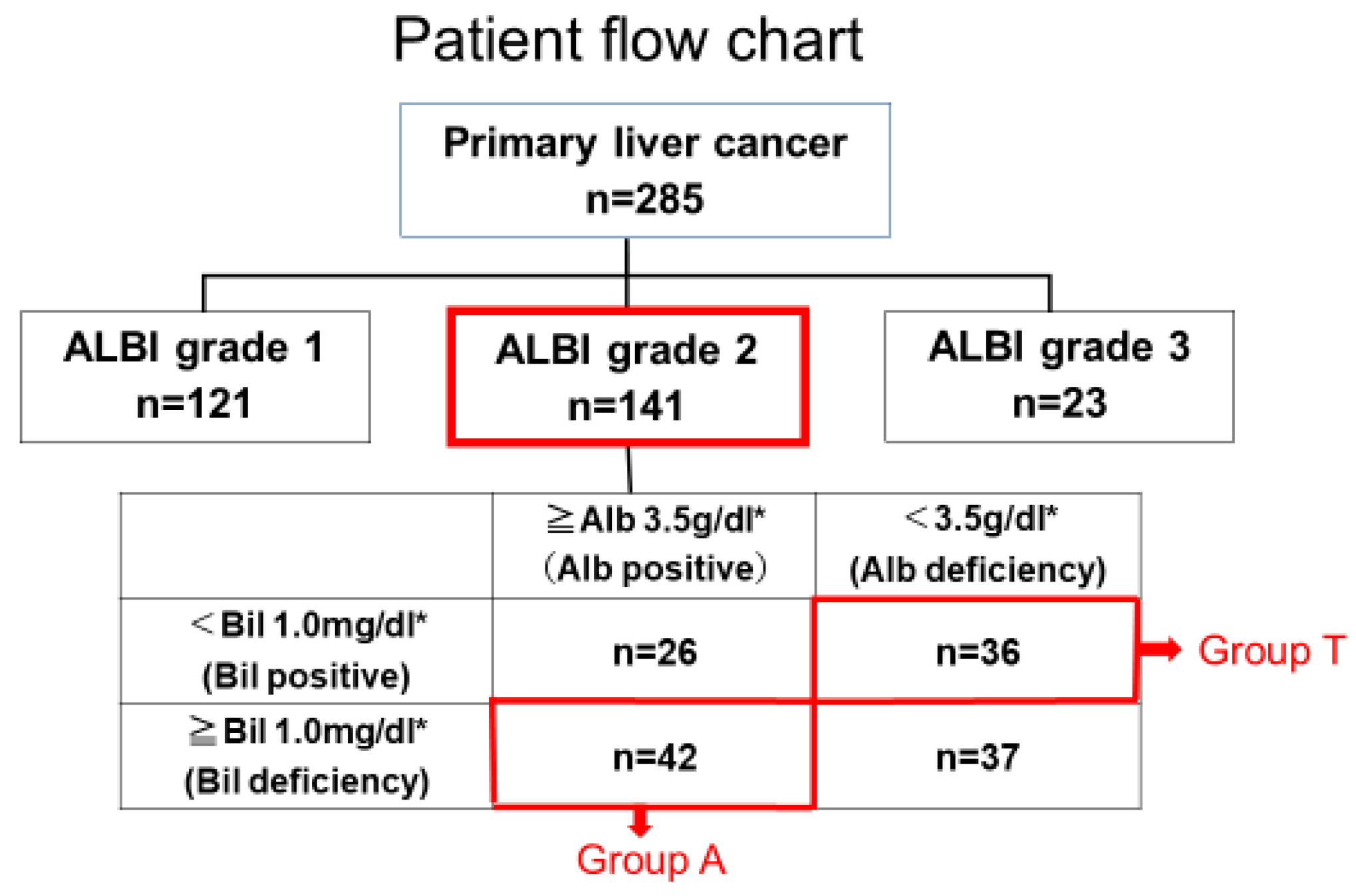 Patient flow chart

Primary liver cancer
n=285

ALBI grade 1
n=121

ALBI grade 2
n=141

ALBI grade 3
n=23

| | ≧Alb 3.5g/dl* (Alb positive) | <3.5g/dl* (Alb deficiency) |
|---|---|---|
| <Bil 1.0mg/dl* (Bil positive) | n=26 | n=36 |
| ≧Bil 1.0mg/dl* (Bil deficiency) | n=42 | n=37 |

Group T

Group A